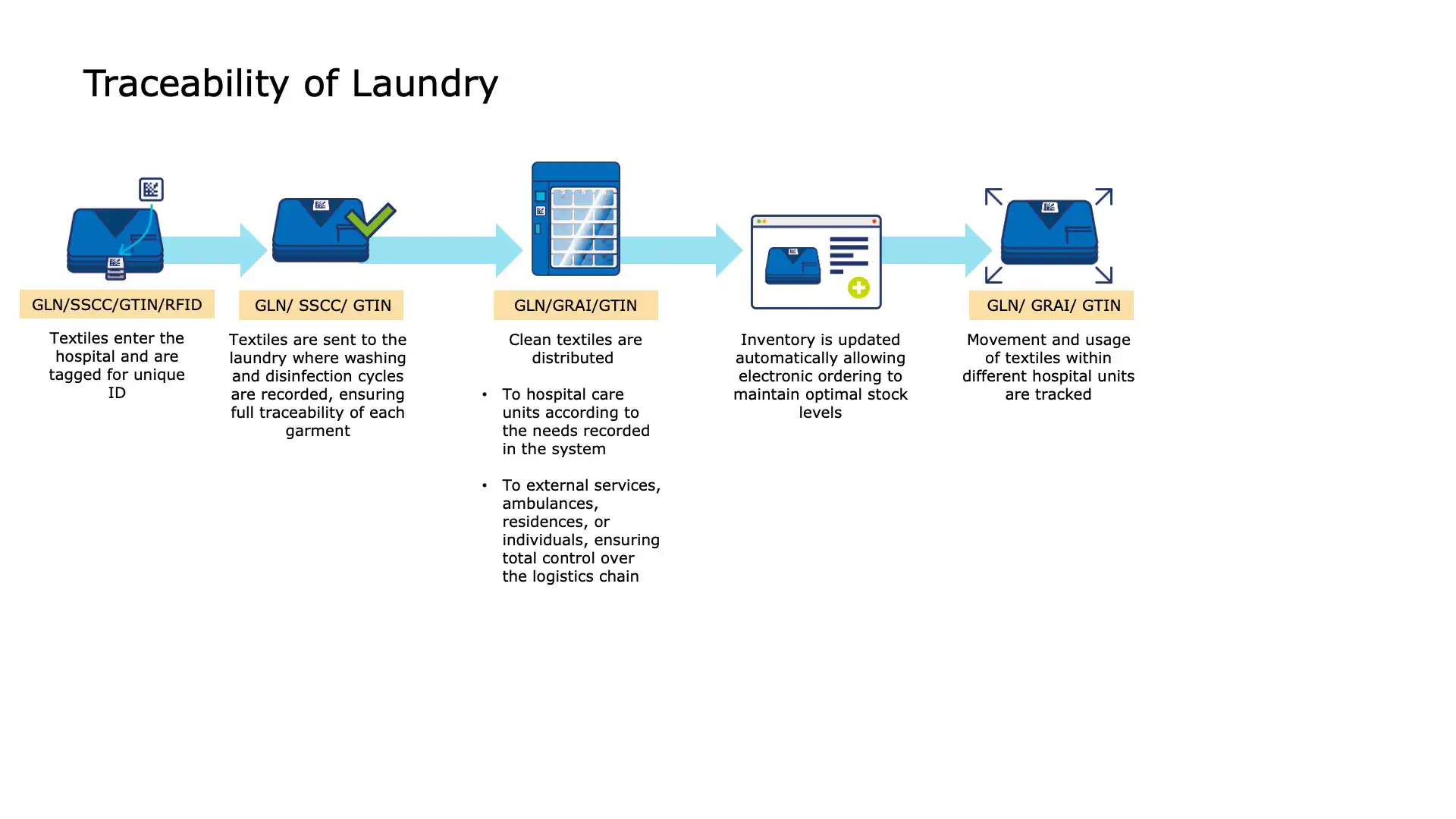 Traceability of Laundry

GLN/SSCC/GTIN/RFID

Textiles enter the hospital and are tagged for unique ID

GLN/ SSCC/ GTIN

Textiles are sent to the laundry where washing and disinfection cycles are recorded, ensuring full traceability of each garment

GLN/GRAI/GTIN

Clean textiles are distributed

• To hospital care units according to the needs recorded in the system

• To external services, ambulances, residences, or individuals, ensuring total control over the logistics chain

Inventory is updated automatically allowing electronic ordering to maintain optimal stock levels

GLN/ GRAI/ GTIN

Movement and usage of textiles within different hospital units are tracked